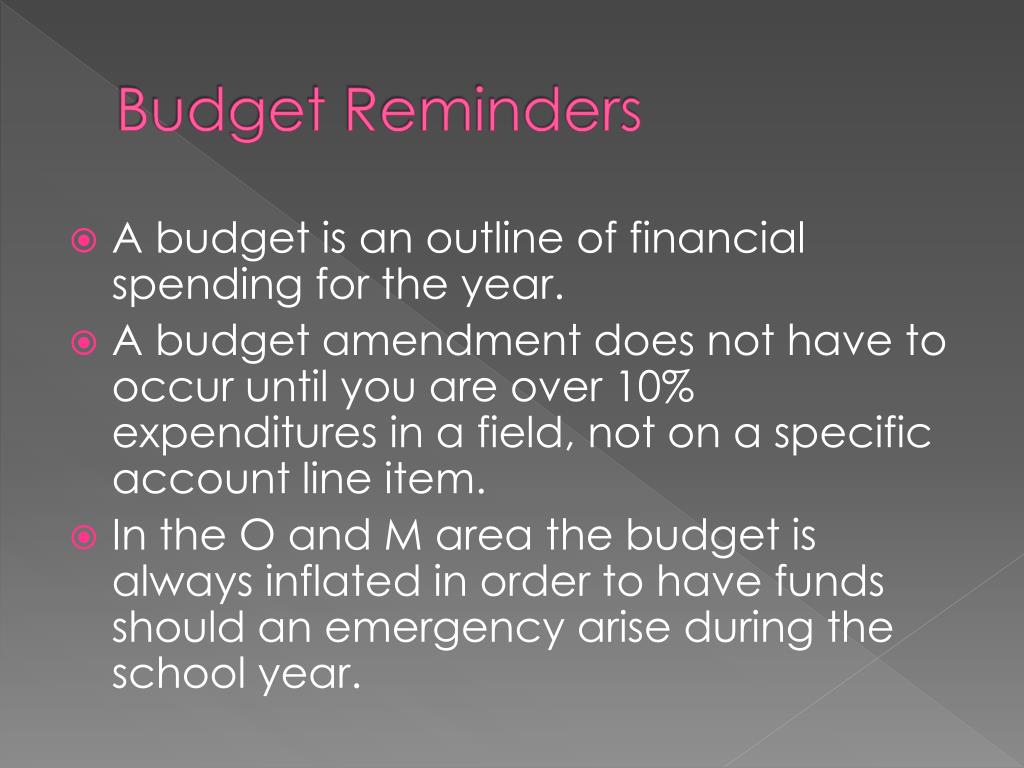 Budget Reminders

A budget is an outline of financial spending for the year.

A budget amendment does not have to occur until you are over 10% expenditures in a field, not on a specific account line item.

In the O and M area the budget is always inflated in order to have funds should an emergency arise during the school year.